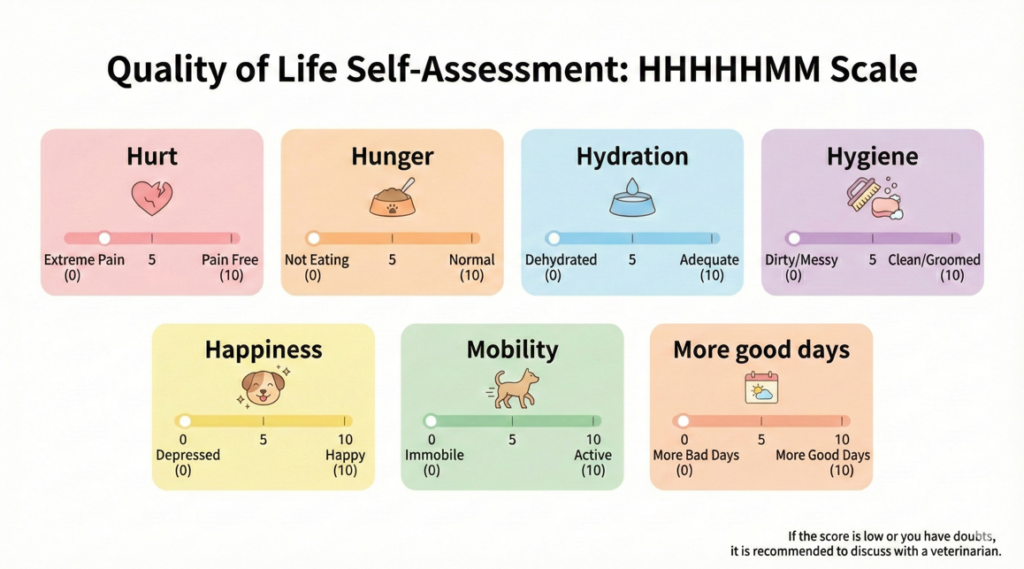 Quality of Life Self-Assessment: HHHHHMM Scale

Hurt

Extreme Pain (0) 5 Pain Free (10)

Hunger

Not Eating (0) 5 Normal (10)

Hydration

Dehydrated (0) 5 Adequate (10)

Hygiene

Dirty/Messy (0) 5 Clean/Groomed (10)

Happiness

0 5 10

Depressed (0) Happy (10)

Mobility

0 5 10

Immobile (0) Active (10)

More good days

0 5 10

More Bad Days (0) More Good Days (10)

If the score is low or you have doubts, it is recommended to discuss with a veterinarian.